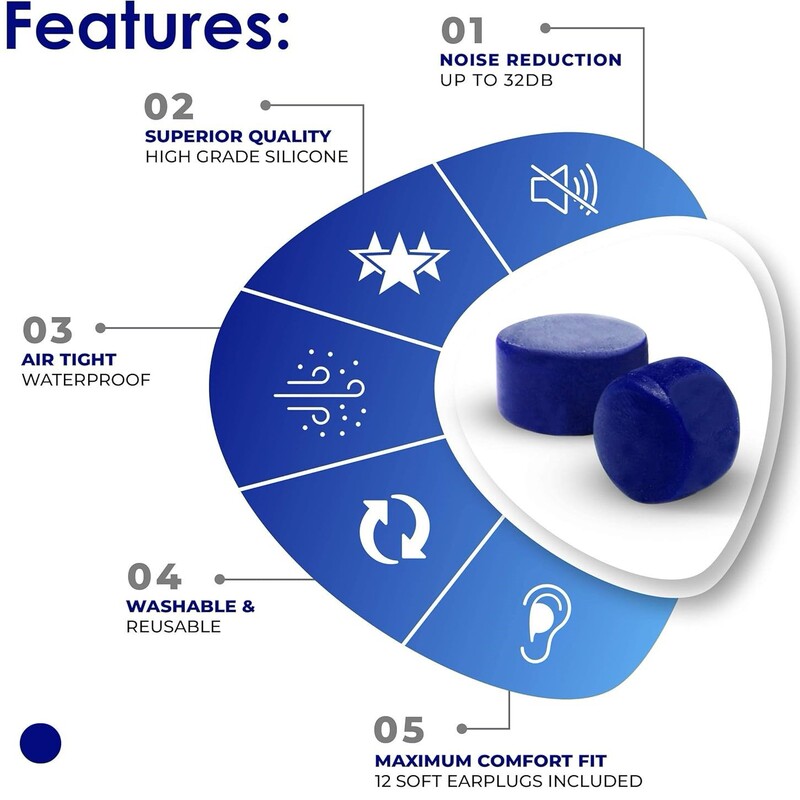 Features:

01
NOISE REDUCTION
UP TO 32DB

02
SUPERIOR QUALITY
HIGH GRADE SILICONE

03
AIR TIGHT
WATERPROOF

04
WASHABLE &
REUSABLE

05
MAXIMUM COMFORT FIT
12 SOFT EARPLUGS INCLUDED